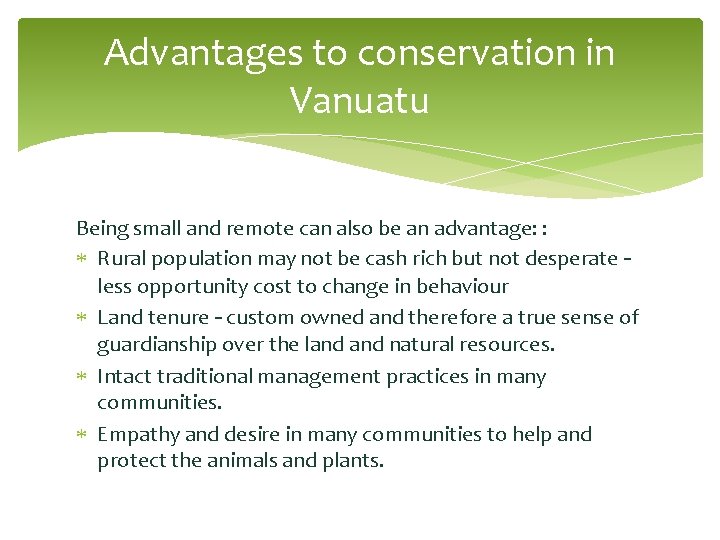 Advantages to conservation in Vanuatu

Being small and remote can also be an advantage: :

* Rural population may not be cash rich but not desperate – less opportunity cost to change in behaviour
* Land tenure – custom owned and therefore a true sense of guardianship over the land and natural resources.
* Intact traditional management practices in many communities.
* Empathy and desire in many communities to help and protect the animals and plants.